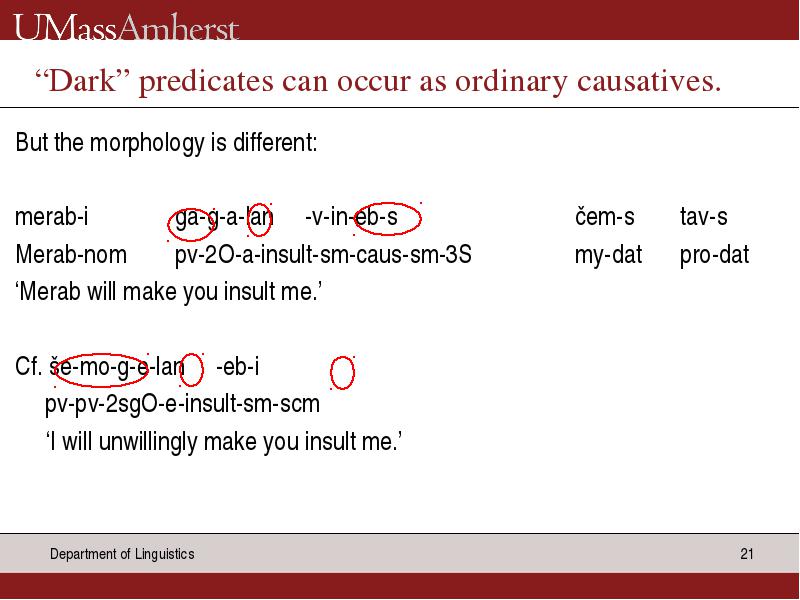 UMassAmherst

“Dark” predicates can occur as ordinary causatives.

But the morphology is different:

merab-i ga-g-a-lan -v-in-eb-s čem-s tav-s
Merab-nom pv-2O-a-insult-sm-caus-sm-3S my-dat pro-dat
‘Merab will make you insult me.’

Cf. še-mo-g-e-lan -eb-i
pv-pv-2sgO-e-insult-sm-scm
‘I will unwillingly make you insult me.’

Department of Linguistics

21